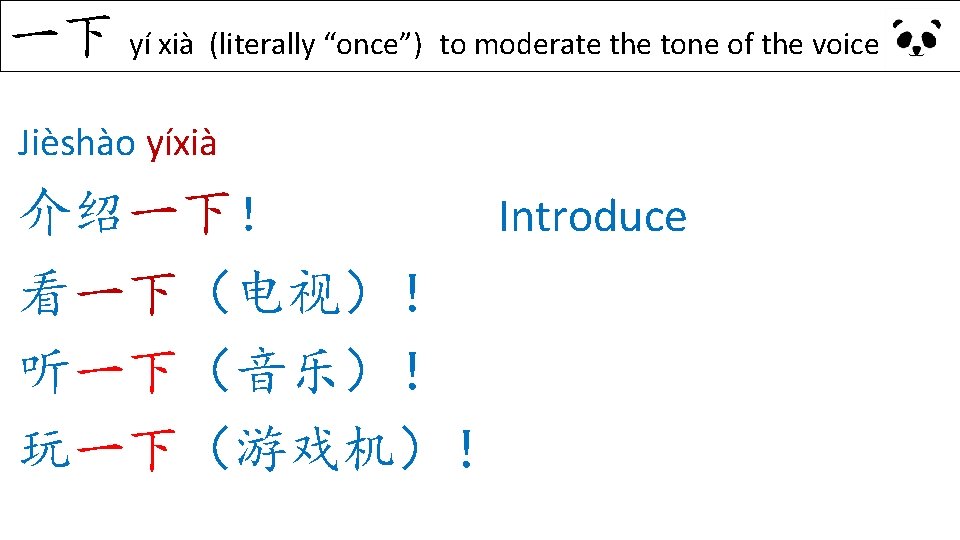 一下 yí xià (literally “once”) to moderate the tone of the voice

Jièshào yíxià

介绍一下！ Introduce

看一下（电视）！

听一下（音乐）！

玩一下（游戏机）！